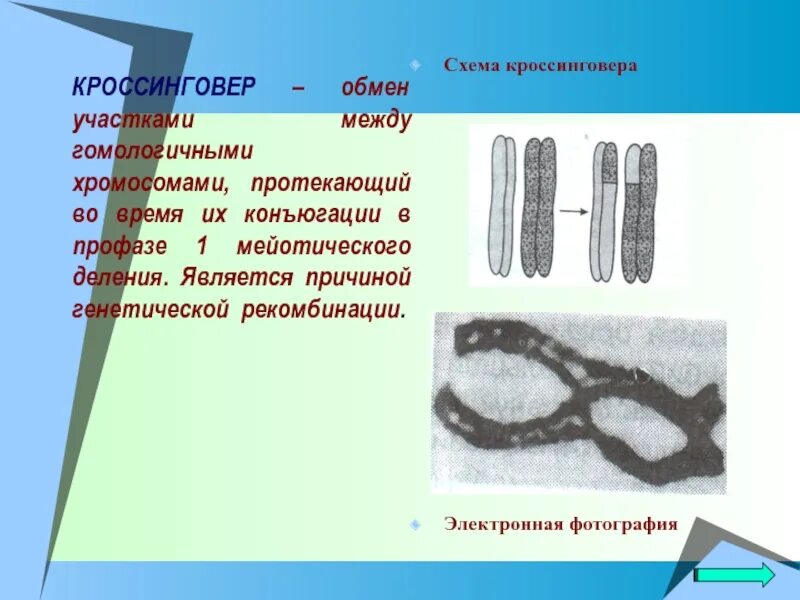 КРОССИНГОВЕР – обмен участками между гомологичными хромосомами, протекающий во время их конъюгации в профазе 1 мейотического деления. Является причиной генетической рекомбинации.

Схема кроссинговера

Электронная фотография